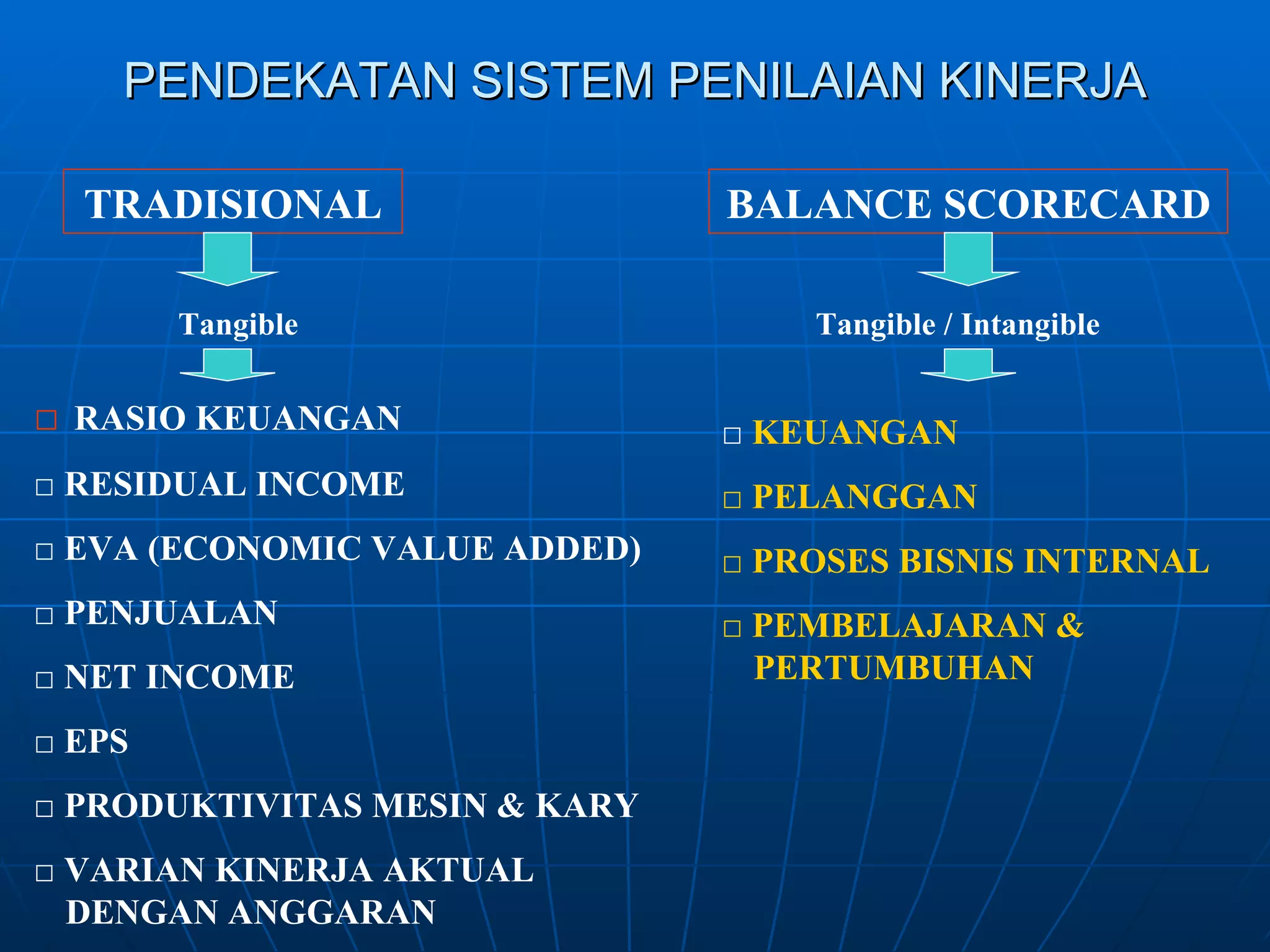 PENDEKATAN SISTEM PENILAIAN KINERJA

TRADISIONAL

Tangible

□ RASIO KEUANGAN

□ RESIDUAL INCOME

□ EVA (ECONOMIC VALUE ADDED)

□ PENJUALAN

□ NET INCOME

□ EPS

□ PRODUKTIVITAS MESIN & KARY

□ VARIAN KINERJA AKTUAL DENGAN ANGGARAN

BALANCE SCORECARD

Tangible / Intangible

□ KEUANGAN

□ PELANGGAN

□ PROSES BISNIS INTERNAL

□ PEMBELAJARAN & PERTUMBUHAN